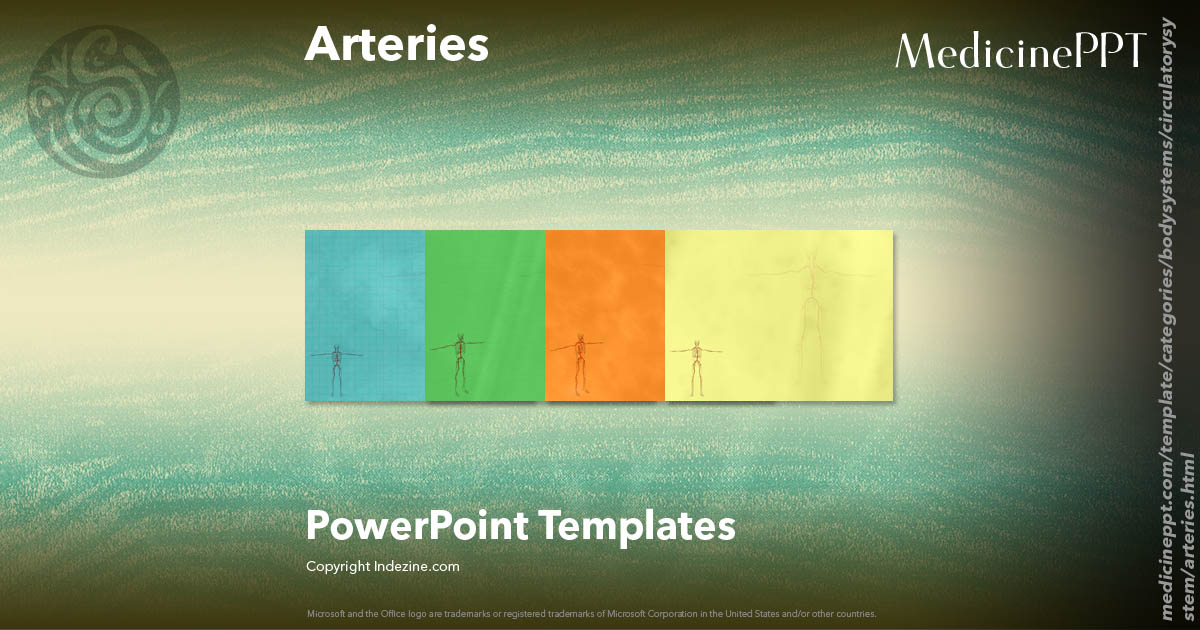 Arteries

MedicinePPT

PowerPoint Templates

Copyright Indezine.com

Microsoft and the Office logo are trademarks or registered trademarks of Microsoft Corporation in the United States and/or other countries.

medicineppt.com/template/categories/bodysystems/circulatorysystem/arteries.html